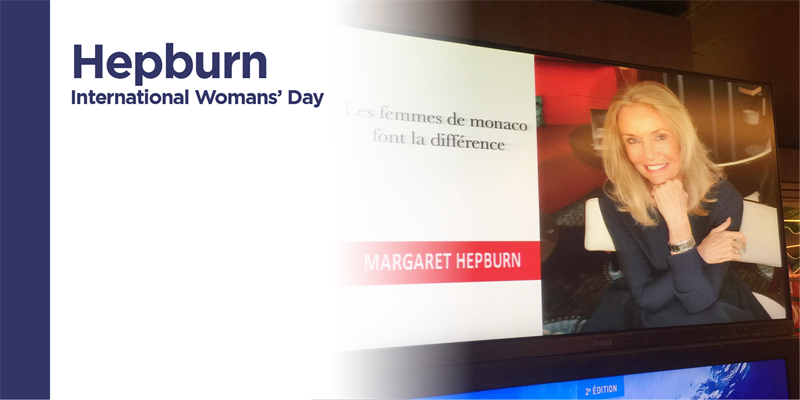 Hepburn
International Womans' Day

Les femmes de monaco
font la différence

MARGARET HEPBURN

2e ÉDITION